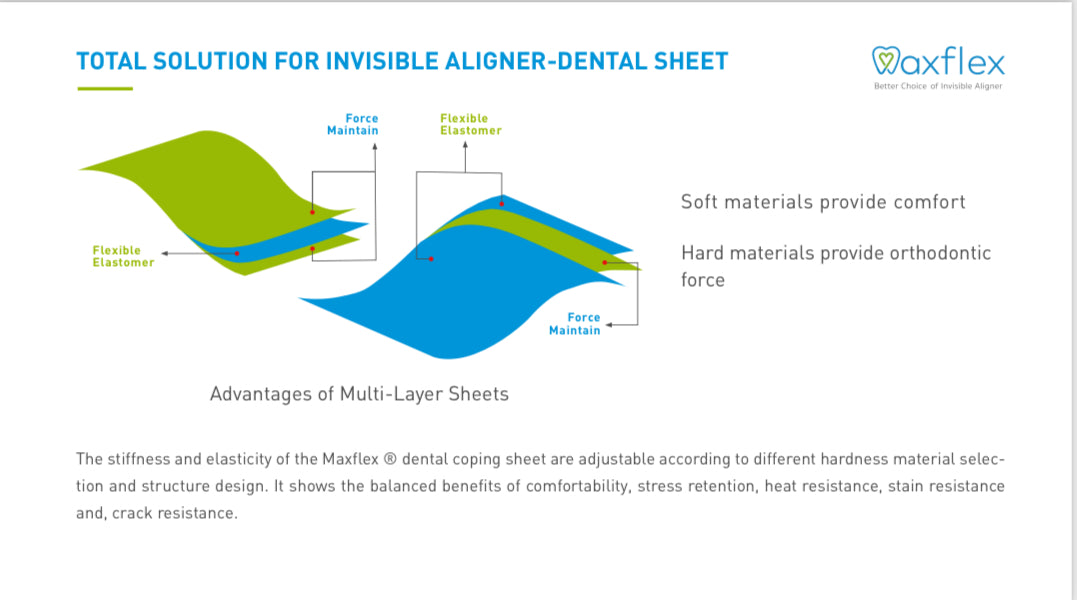 TOTAL SOLUTION FOR INVISIBLE ALIGNER-DENTAL SHEET

Maxflex
Better Choice of Invisible Aligner

Force Maintain

Flexible Elastomer

Flexible Elastomer

Force Maintain

Soft materials provide comfort

Hard materials provide orthodontic force

Advantages of Multi-Layer Sheets

The stiffness and elasticity of the Maxflex ® dental coping sheet are adjustable according to different hardness material selection and structure design. It shows the balanced benefits of comfortability, stress retention, heat resistance, stain resistance and, crack resistance.